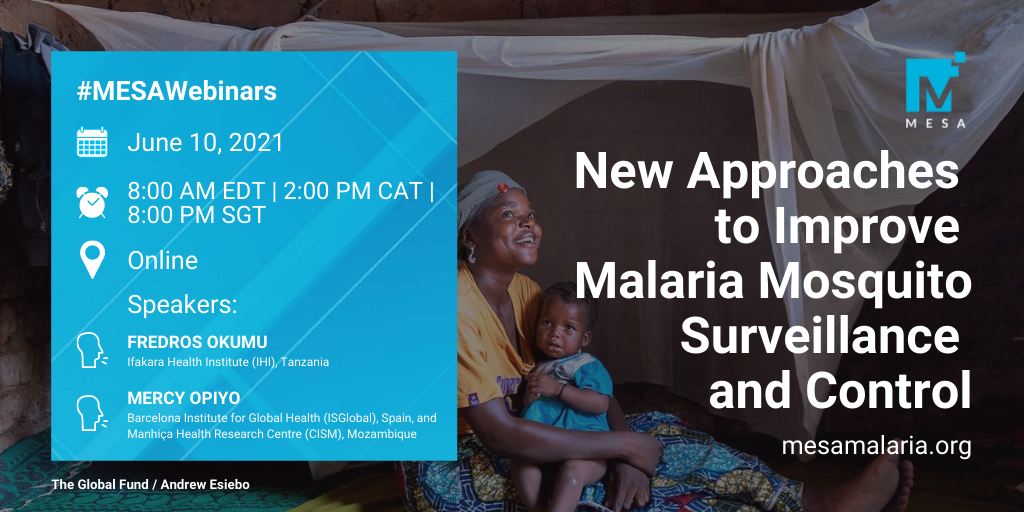 #MESAWebinars

June 10, 2021

8:00 AM EDT | 2:00 PM CAT | 8:00 PM SGT

Online

Speakers:

FREDROS OKUMU
Ifakara Health Institute (IHI), Tanzania

MERCY OPIYO
Barcelona Institute for Global Health (ISGlobal), Spain, and Manhiça Health Research Centre (CISM), Mozambique

The Global Fund / Andrew Esiebo

MESA

New Approaches to Improve Malaria Mosquito Surveillance and Control

mesamalaria.org